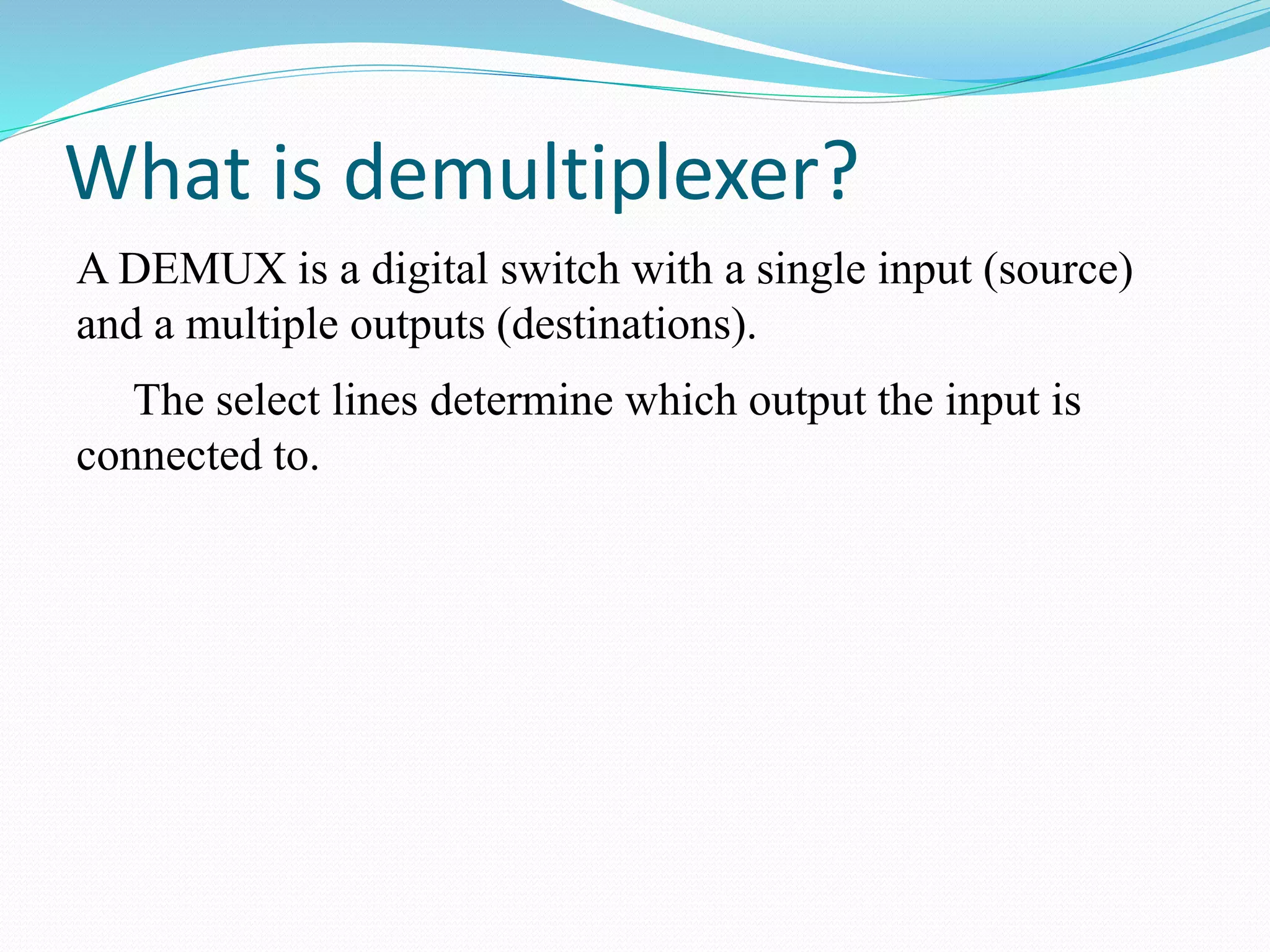 What is demultiplexer?

A DEMUX is a digital switch with a single input (source) and a multiple outputs (destinations).

The select lines determine which output the input is connected to.